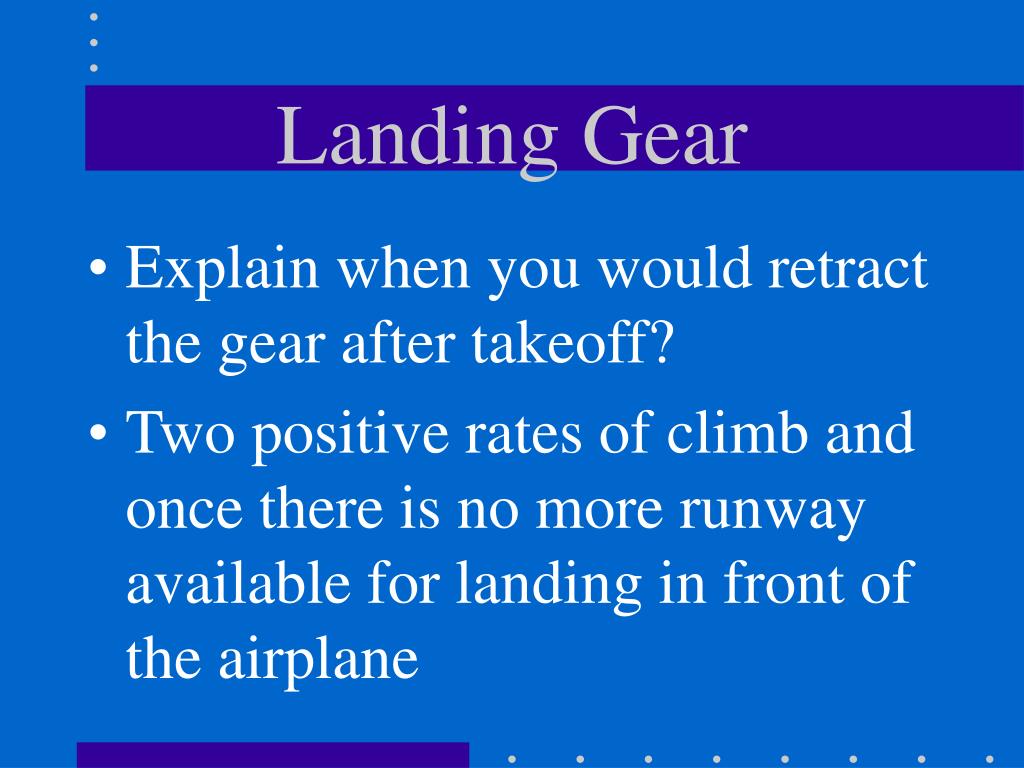 Landing Gear

• Explain when you would retract the gear after takeoff?

• Two positive rates of climb and once there is no more runway available for landing in front of the airplane